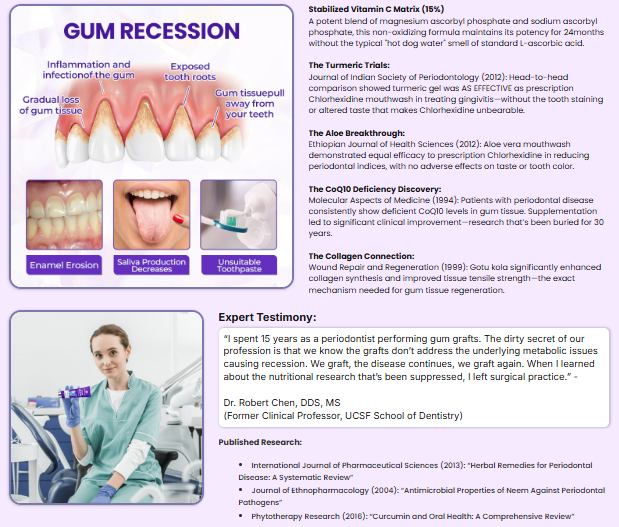 GUM RECESSION

Inflammation and infectionof the gum

Exposed tooth roots

Gradual loss of gum tissue

Gum tissuepull away from your teeth

Enamel Erosion

Saliva Production Decreases

Unsuitable Toothpaste

Stabilized Vitamin C Matrix (15%)
A potent blend of magnesium ascorbyl phosphate and sodium ascorbyl phosphate, this non-oxidizing formula maintains its potency for 24months without the typical "hot dog water" smell of standard L-ascorbic acid.

The Turmeric Trials:
Journal of Indian Society of Periodontology (2012): Head-to-head comparison showed turmeric gel was AS EFFECTIVE as prescription Chlorhexidine mouthwash in treating gingivitis—without the tooth staining or altered taste that makes Chlorhexidine unbearable.

The Aloe Breakthrough:
Ethiopian Journal of Health Sciences (2012): Aloe vera mouthwash demonstrated equal efficacy to prescription Chlorhexidine in reducing periodontal indices, with no adverse effects on taste or tooth color.

The CoQ10 Deficiency Discovery:
Molecular Aspects of Medicine (1994): Patients with periodontal disease consistently show deficient CoQ10 levels in gum tissue. Supplementation led to significant clinical improvement—research that's been buried for 30 years.

The Collagen Connection:
Wound Repair and Regeneration (1999): Gotu kola significantly enhanced collagen synthesis and improved tissue tensile strength—the exact mechanism needed for gum tissue regeneration.

Expert Testimony:

"I spent 15 years as a periodontist performing gum grafts. The dirty secret of our profession is that we know the grafts don't address the underlying metabolic issues causing recession. We graft, the disease continues, we graft again. When I learned about the nutritional research that's been suppressed, I left surgical practice." -

Dr. Robert Chen, DDS, MS
(Former Clinical Professor, UCSF School of Dentistry)

Published Research:

• International Journal of Pharmaceutical Sciences (2013): "Herbal Remedies for Periodontal Disease: A Systematic Review"
• Journal of Ethnopharmacology (2004): "Antimicrobial Properties of Neem Against Periodontal Pathogens"
• Phytotherapy Research (2016): "Curcumin and Oral Health: A Comprehensive Review"